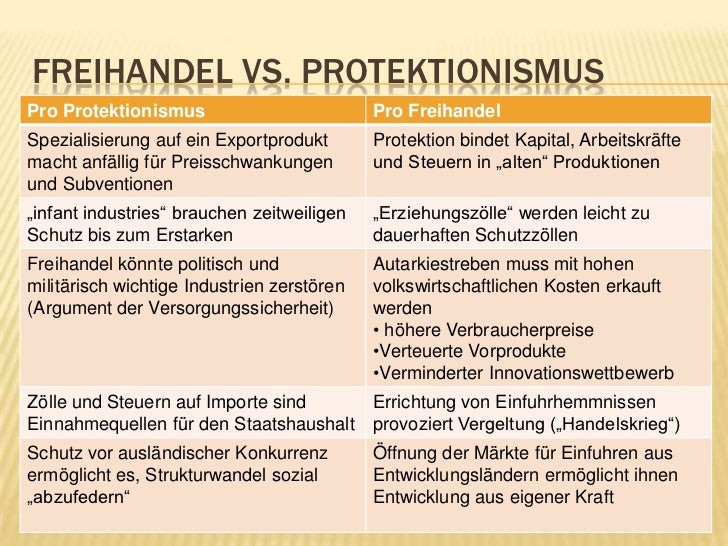 FREIHANDEL VS. PROTEKTIONISMUS

| Pro Protektionismus | Pro Freihandel |
|---|---|
| Spezialisierung auf ein Exportprodukt macht anfällig für Preisschwankungen und Subventionen | Protektion bindet Kapital, Arbeitskräfte und Steuern in „alten“ Produktionen |
| „infant industries“ brauchen zeitweiligen Schutz bis zum Erstarken | „Erziehungszölle“ werden leicht zu dauerhaften Schutzzöllen |
| Freihandel könnte politisch und militärisch wichtige Industrien zerstören (Argument der Versorgungssicherheit) | Autarkiestreben muss mit hohen volkswirtschaftlichen Kosten erkauft werden • höhere Verbraucherpreise •Verteuerte Vorprodukte •Verminderter Innovationswettbewerb |
| Zölle und Steuern auf Importe sind Einnahmequellen für den Staatshaushalt | Errichtung von Einfuhrhemmnissen provoziert Vergeltung („Handelskrieg“) |
| Schutz vor ausländischer Konkurrenz ermöglicht es, Strukturwandel sozial „abzufedern“ | Öffnung der Märkte für Einfuhren aus Entwicklungsländern ermöglicht ihnen Entwicklung aus eigener Kraft |